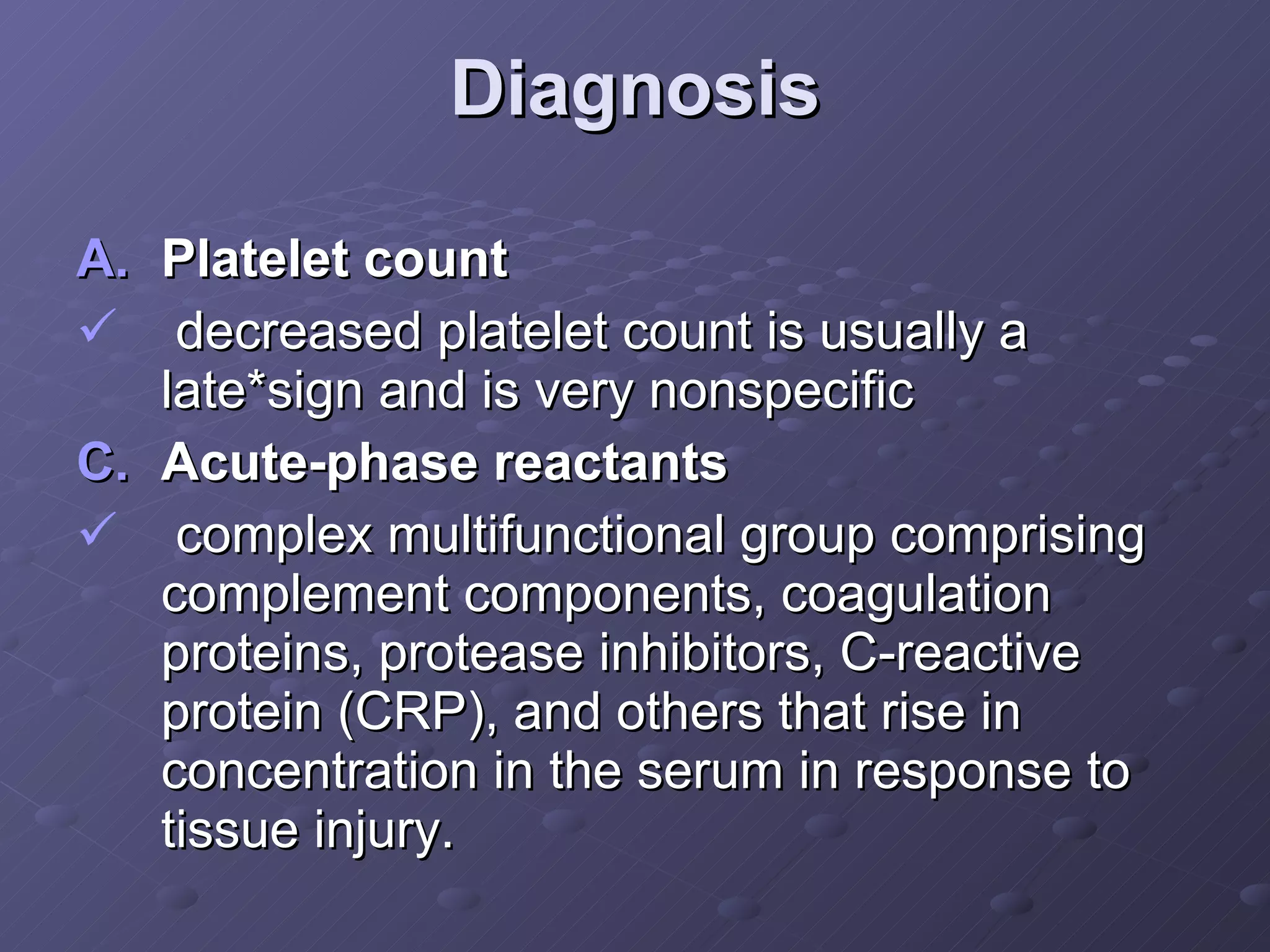 Diagnosis

A. Platelet count

✓ decreased platelet count is usually a late*sign and is very nonspecific

C. Acute-phase reactants

✓ complex multifunctional group comprising complement components, coagulation proteins, protease inhibitors, C-reactive protein (CRP), and others that rise in concentration in the serum in response to tissue injury.